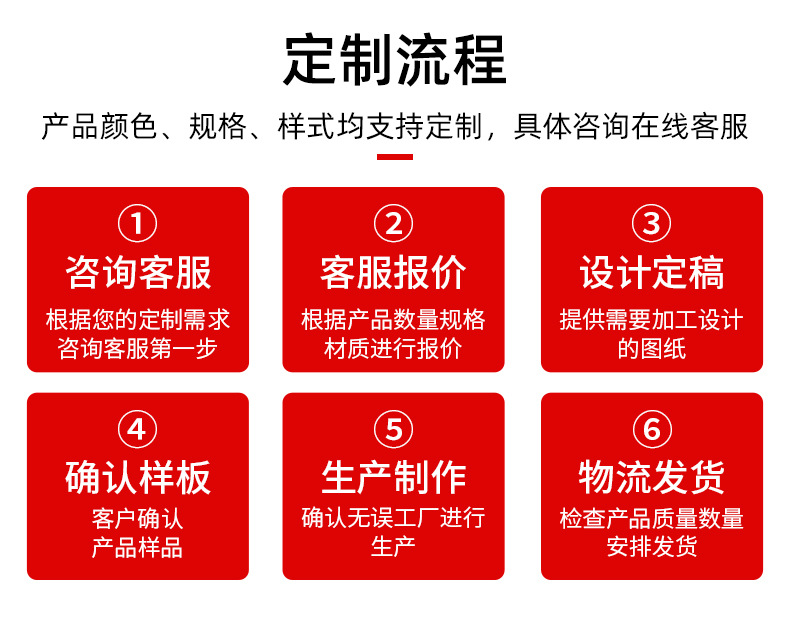 定制流程

产品颜色、规格、样式均支持定制，具体咨询在线客服

①
咨询客服
根据您的定制需求
咨询客服第一步

②
客服报价
根据产品数量规格
材质进行报价

③
设计定稿
提供需要加工设计
的图纸

④
确认样板
客户确认
产品样品

⑤
生产制作
确认无误工厂进行
生产

⑥
物流发货
检查产品质量数量
安排发货